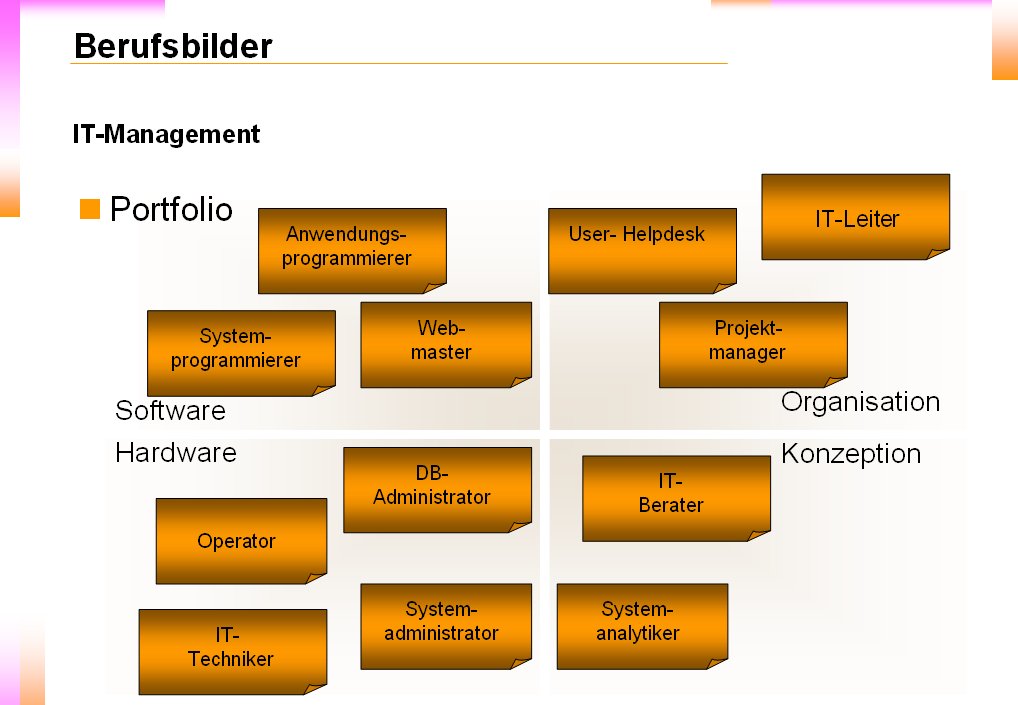 Berufsbilder

IT-Management

Portfolio

Anwendungs-programmierer

User- Helpdesk

IT-Leiter

System-programmierer

Web-master

Projekt-manager

Software

Organisation

Hardware

Konzeption

DB-Administrator

IT-Berater

Operator

IT-Techniker

System-administrator

System-analytiker